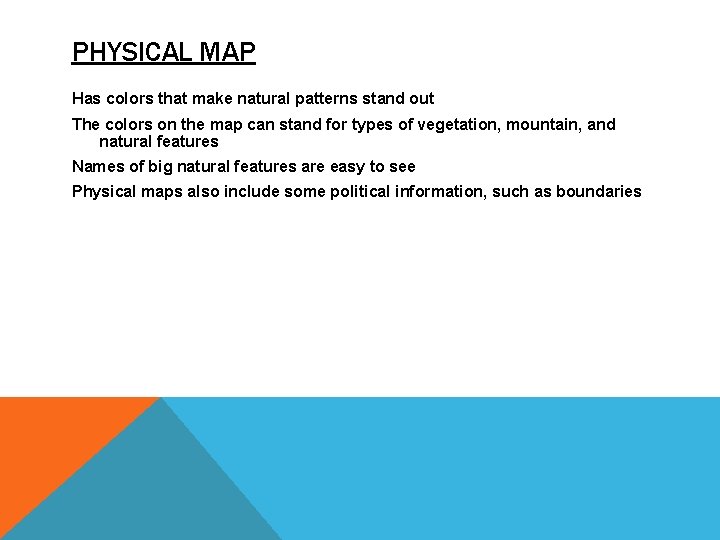 PHYSICAL MAP

Has colors that make natural patterns stand out

The colors on the map can stand for types of vegetation, mountain, and natural features

Names of big natural features are easy to see

Physical maps also include some political information, such as boundaries